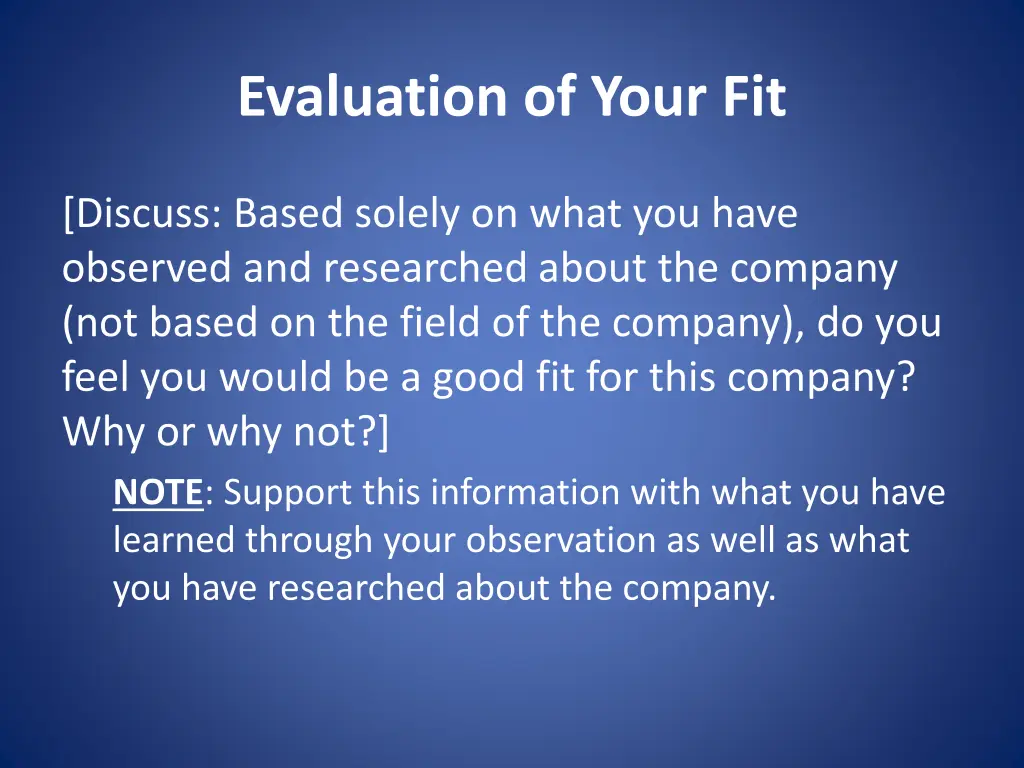 Evaluation of Your Fit

[Discuss: Based solely on what you have observed and researched about the company (not based on the field of the company), do you feel you would be a good fit for this company? Why or why not?]

NOTE: Support this information with what you have learned through your observation as well as what you have researched about the company.